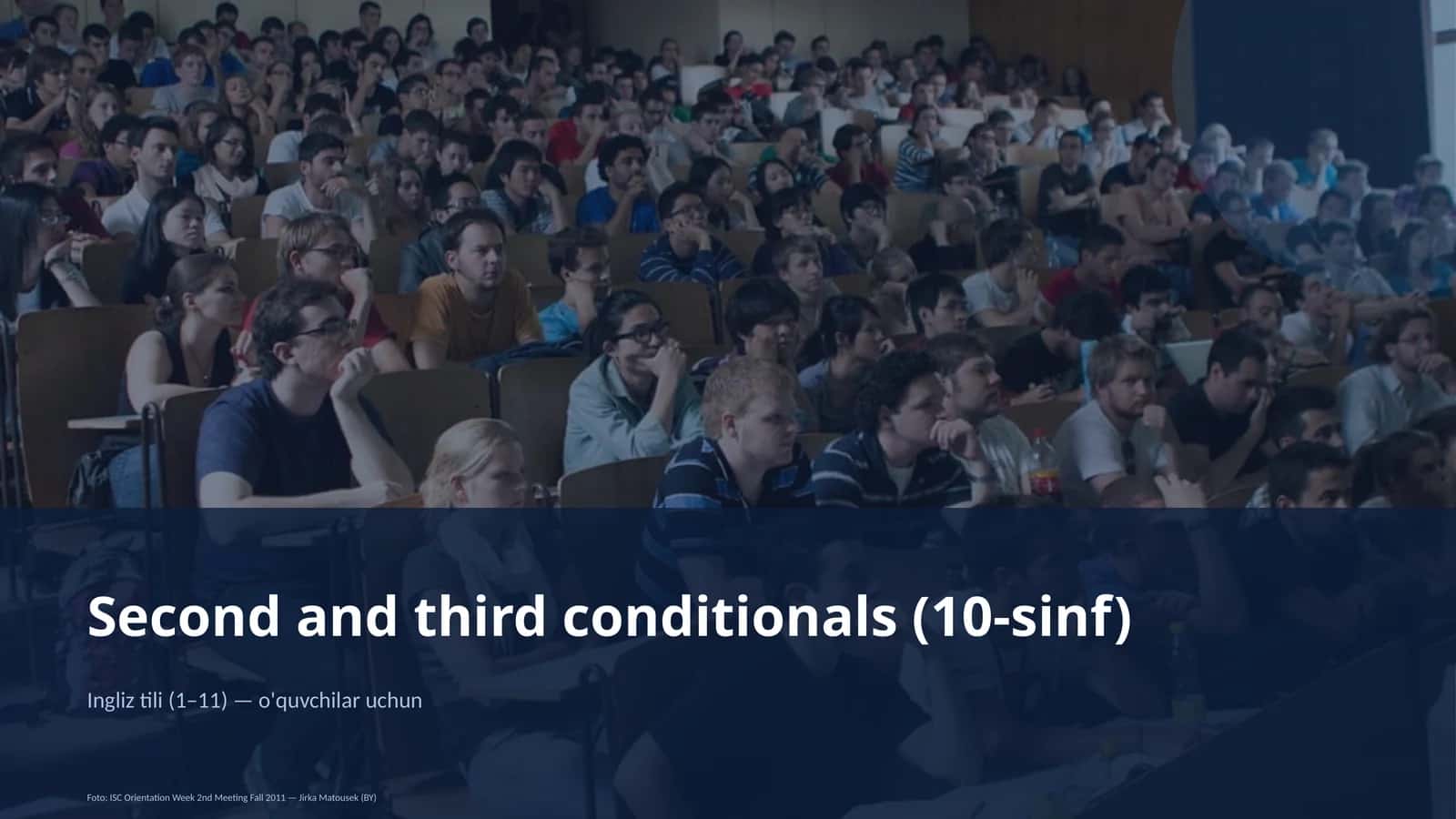 Second and third conditionals (10-sinf)

Ingliz tili (1–11) — o'quvchilar uchun

Foto: ISC Orientation Week 2nd Meeting Fall 2011 — Jirka Matousek (BY)